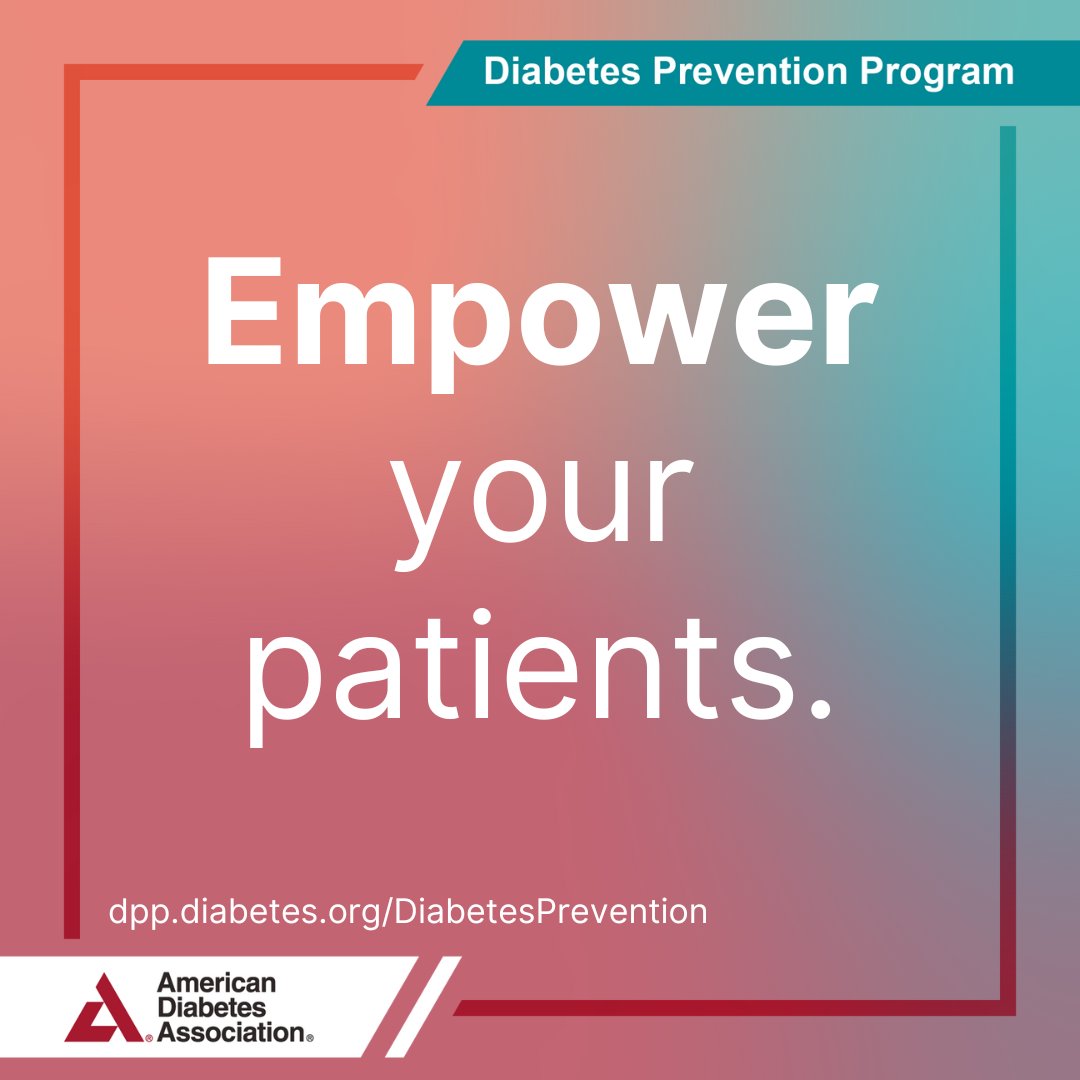 Diabetes Prevention Program

Empower your patients.

dpp.diabetes.org/DiabetesPrevention

American Diabetes Association®